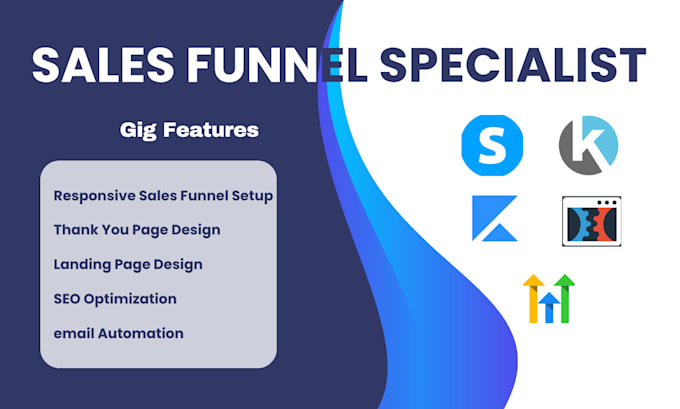 SALES FUNNEL SPECIALIST

Gig Features

Responsive Sales Funnel Setup

Thank You Page Design

Landing Page Design

SEO Optimization

email Automation

S

K